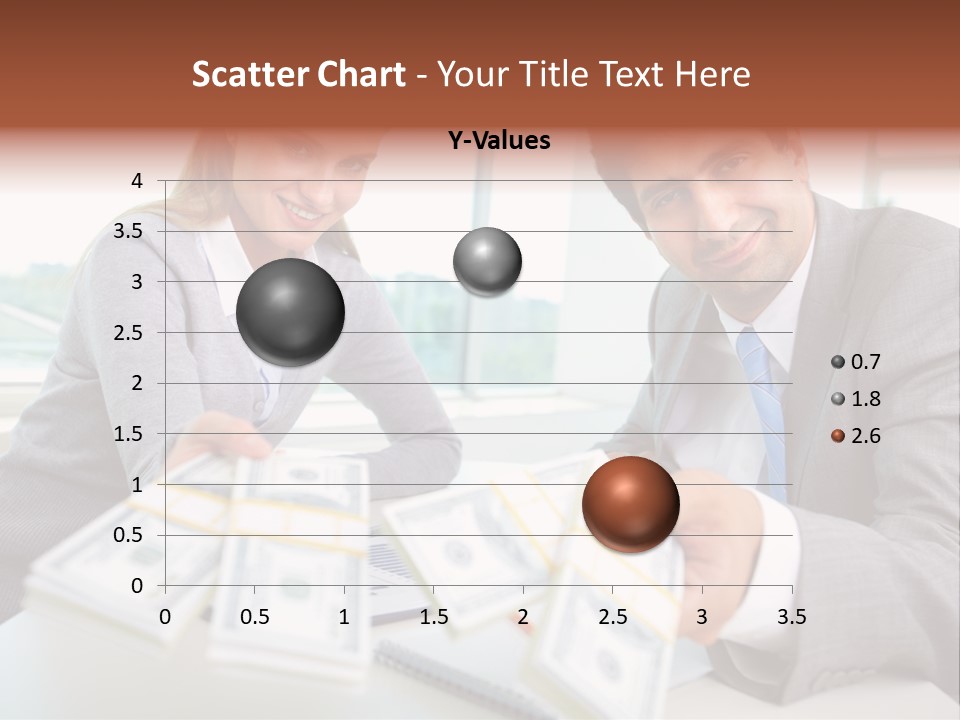 Scatter Chart - Your Title Text Here

Y-Values

4
3.5
3
2.5
2
1.5
1
0.5
0

0 0.5 1 1.5 2 2.5 3 3.5

0.7
1.8
2.6